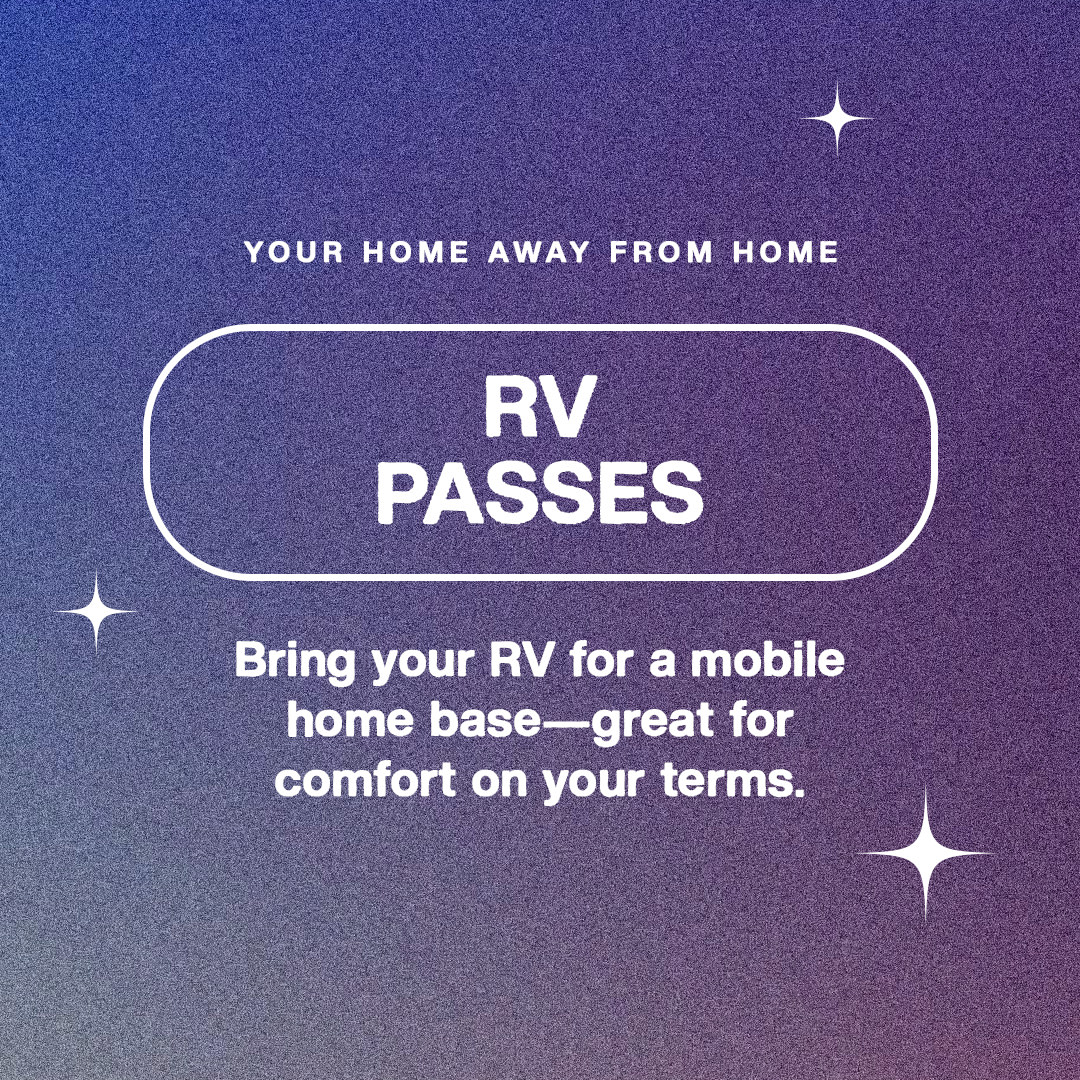 YOUR HOME AWAY FROM HOME

RV
PASSES

Bring your RV for a mobile home base—great for comfort on your terms.